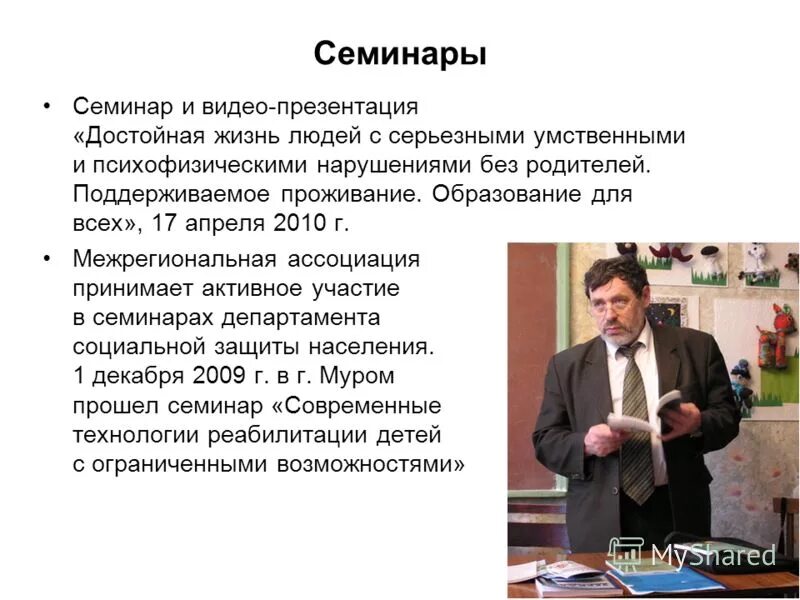 Семинары

• Семинар и видео-презентация «Достойная жизнь людей с серьезными умственными и психофизическими нарушениями без родителей. Поддерживаемое проживание. Образование для всех», 17 апреля 2010 г.

• Межрегиональная ассоциация принимает активное участие в семинарах департамента социальной защиты населения. 1 декабря 2009 г. в г. Муром прошел семинар «Современные технологии реабилитации детей с ограниченными возможностями»

MyShared